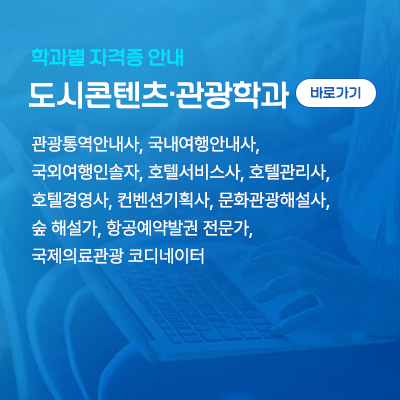 학과별 자격증 안내

도시콘텐츠·관광학과

바로가기

관광통역안내사, 국내여행안내사, 국외여행인솔자, 호텔서비스사, 호텔관리사, 호텔경영사, 컨벤션기획사, 문화관광해설사, 숲 해설가, 항공예약발권 전문가, 국제의료관광 코디네이터